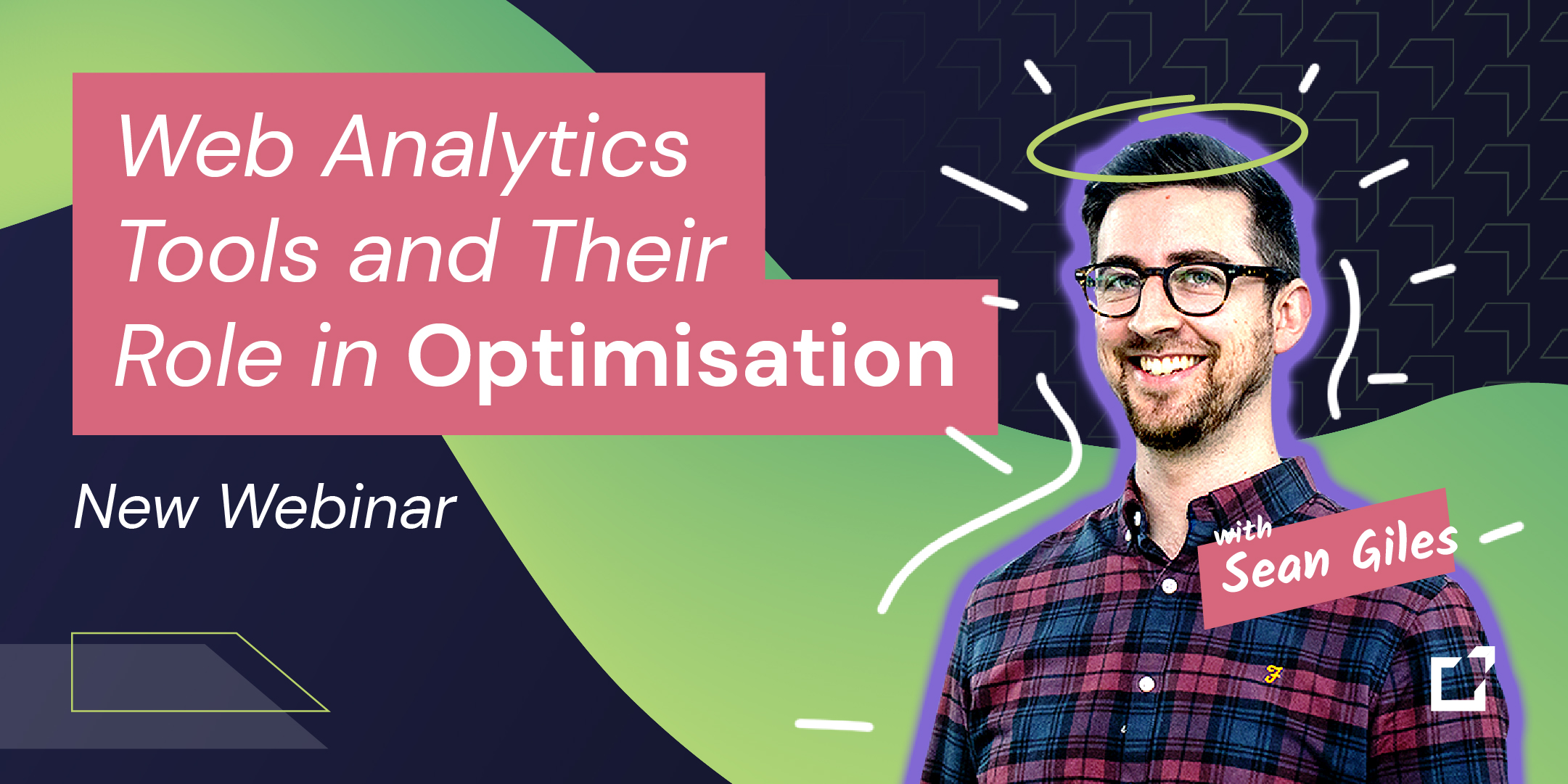 Web Analytics Tools and Their Role in Optimisation

New Webinar

with
Sean Giles